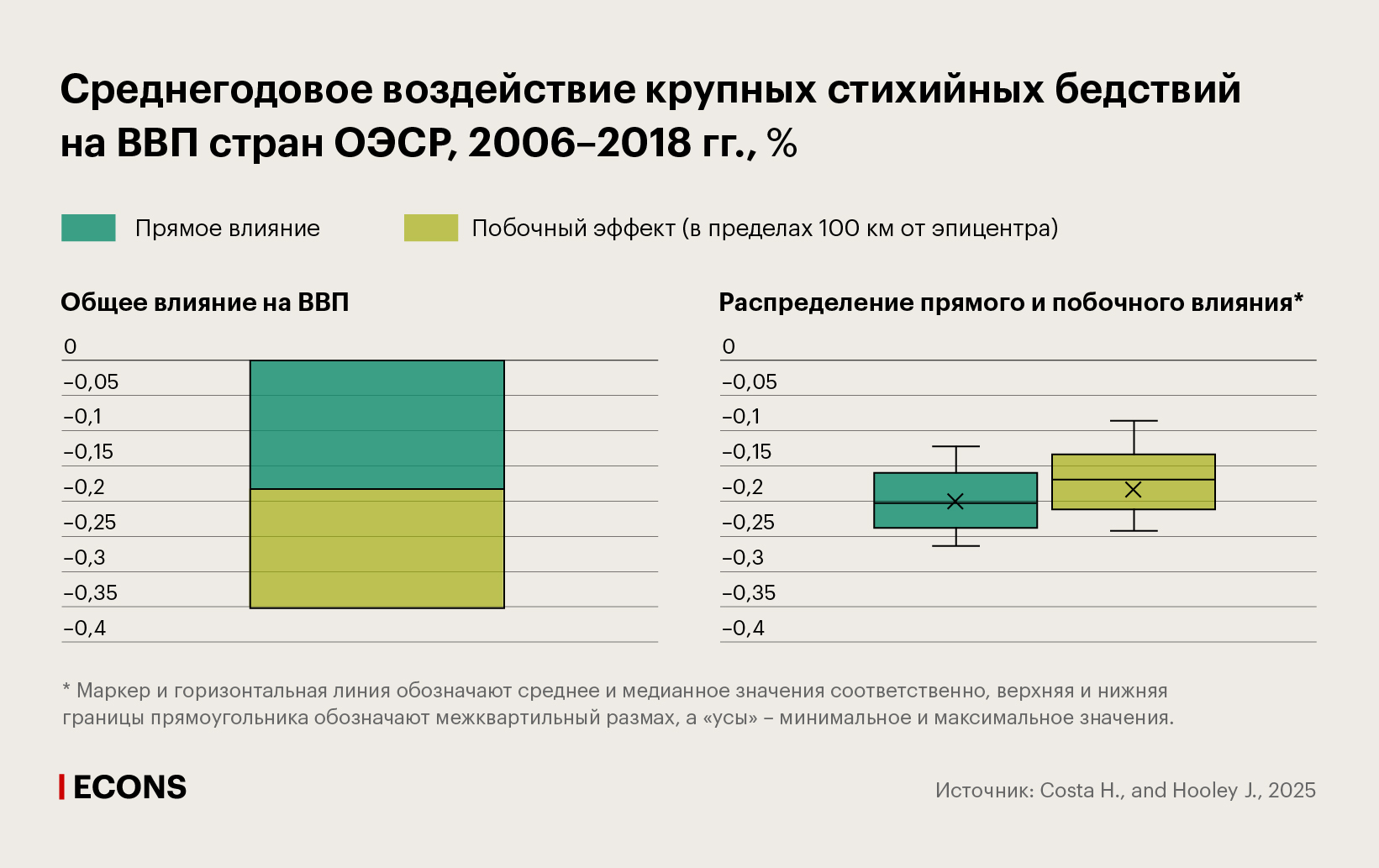 Среднегодовое воздействие крупных стихийных бедствий на ВВП стран ОЭСР, 2006–2018 гг., %

Прямое влияние

Побочный эффект (в пределах 100 км от эпицентра)

Общее влияние на ВВП

0
–0,05
–0,1
–0,15
–0,2
–0,25
–0,3
–0,35
–0,4

Распределение прямого и побочного влияния*

0
–0,05
–0,1
–0,15
–0,2
–0,25
–0,3
–0,35
–0,4

* Маркер и горизонтальная линия обозначают среднее и медианное значения соответственно, верхняя и нижняя границы прямоугольника обозначают межквартильный размах, а «усы» – минимальное и максимальное значения.

ECONS

Источник: Costa H., and Hooley J., 2025